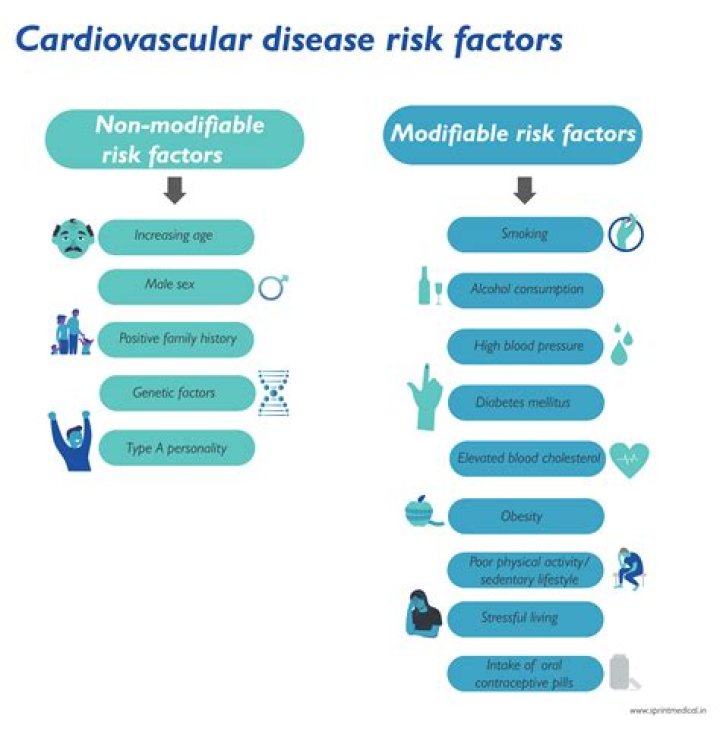 Cardiovascular disease risk factors

Non-modifiable risk factors

Increasing age

Male sex

Positive family history

Genetic factors

Type A personality

Modifiable risk factors

Smoking

Alcohol consumption

High blood pressure

Diabetes mellitus

Elevated blood cholesterol

Obesity

Poor physical activity/ sedentary lifestyle

Stressful living

Intake of oral contraceptive pills

www.sprintmedical.in